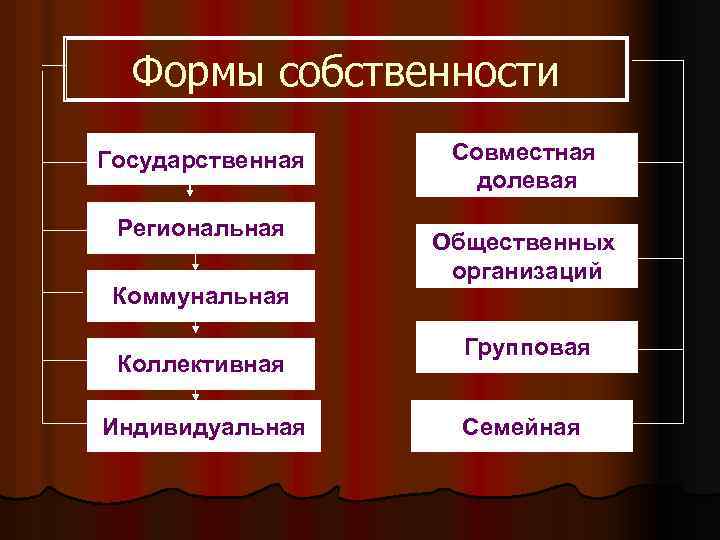 Формы собственности

Государственная

Региональная

Коммунальная

Коллективная

Индивидуальная

Совместная долевая

Общественных организаций

Групповая

Семейная